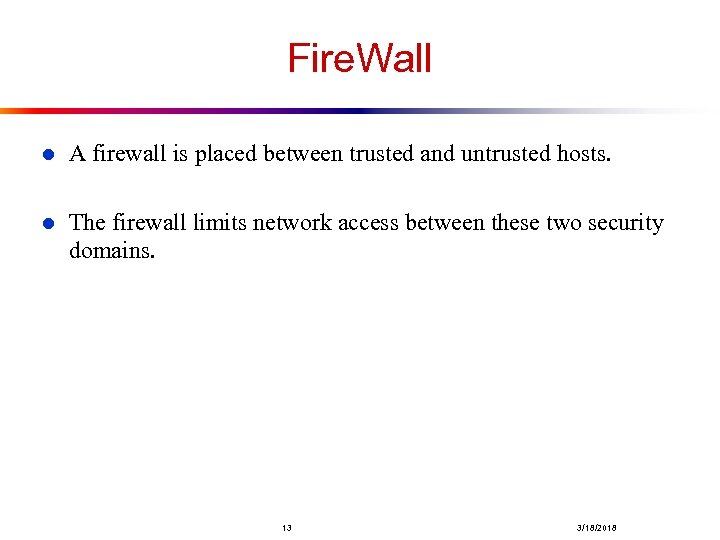 FireWall

- A firewall is placed between trusted and untrusted hosts.

- The firewall limits network access between these two security domains.

13

3/18/2018